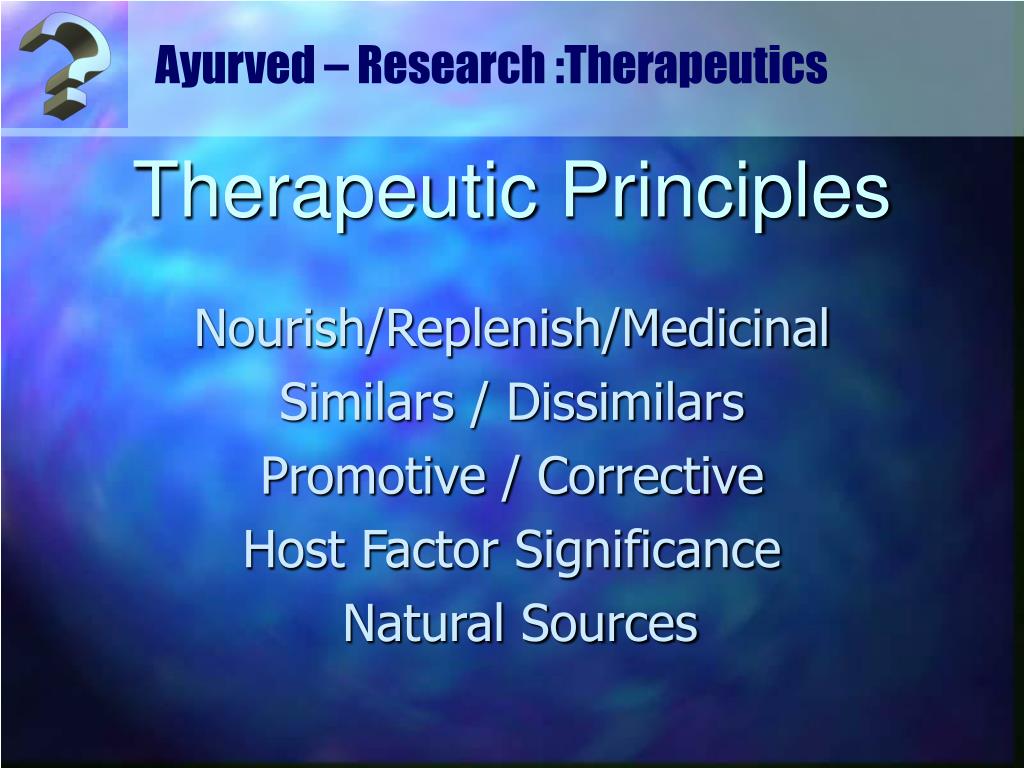 Ayurved – Research :Therapeutics

Therapeutic Principles

Nourish/Replenish/Medicinal
Similars / Dissimilars
Promotive / Corrective
Host Factor Significance
Natural Sources